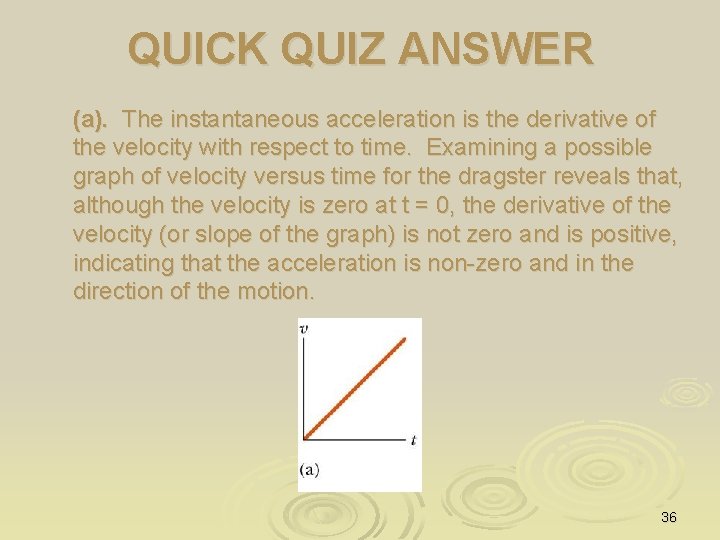 QUICK QUIZ ANSWER

(a). The instantaneous acceleration is the derivative of the velocity with respect to time. Examining a possible graph of velocity versus time for the dragster reveals that, although the velocity is zero at t = 0, the derivative of the velocity (or slope of the graph) is not zero and is positive, indicating that the acceleration is non-zero and in the direction of the motion.

$v$

$t$

(a)

36